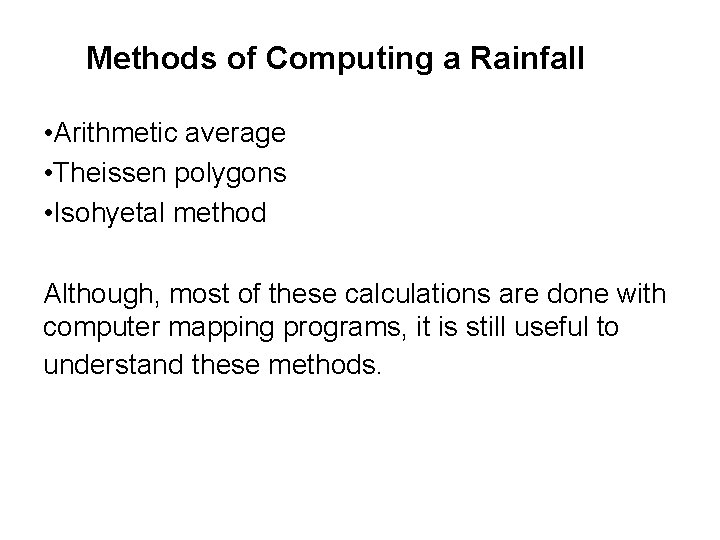 Methods of Computing a Rainfall

•Arithmetic average
•Theissen polygons
•Isohyetal method

Although, most of these calculations are done with computer mapping programs, it is still useful to understand these methods.